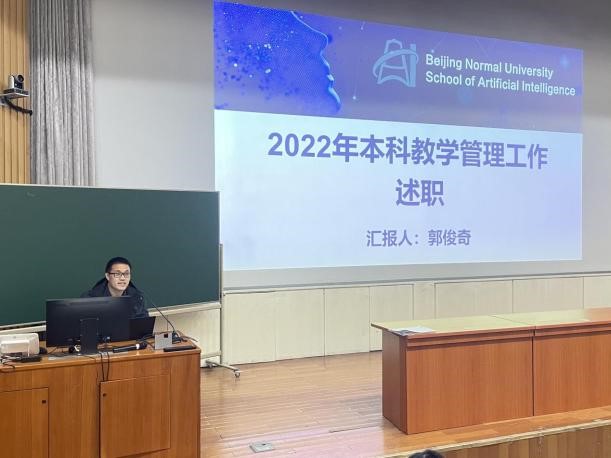 Beijing Normal University
School of Artificial Intelligence

2022年本科教学管理工作
述职

汇报人：郭俊奇